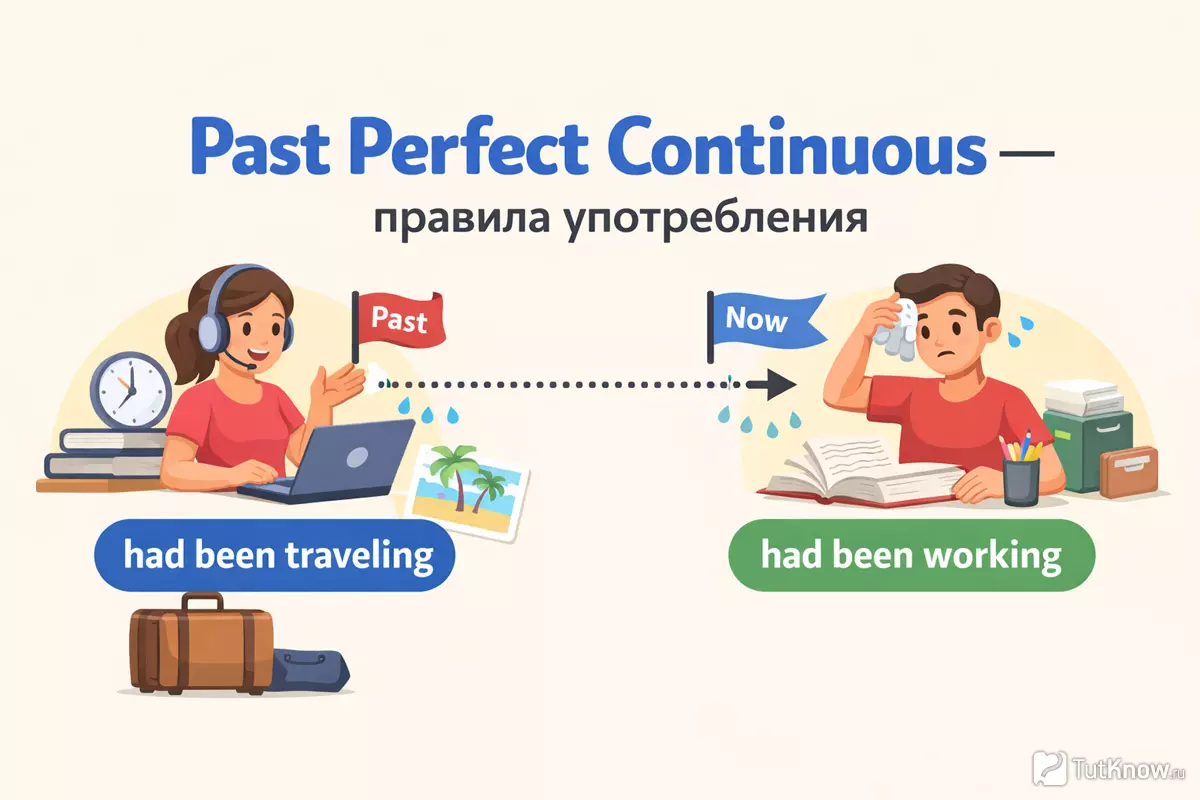 Past Perfect Continuous —
правила употребления

Past

Now

had been traveling

had been working

TutKnow.ru